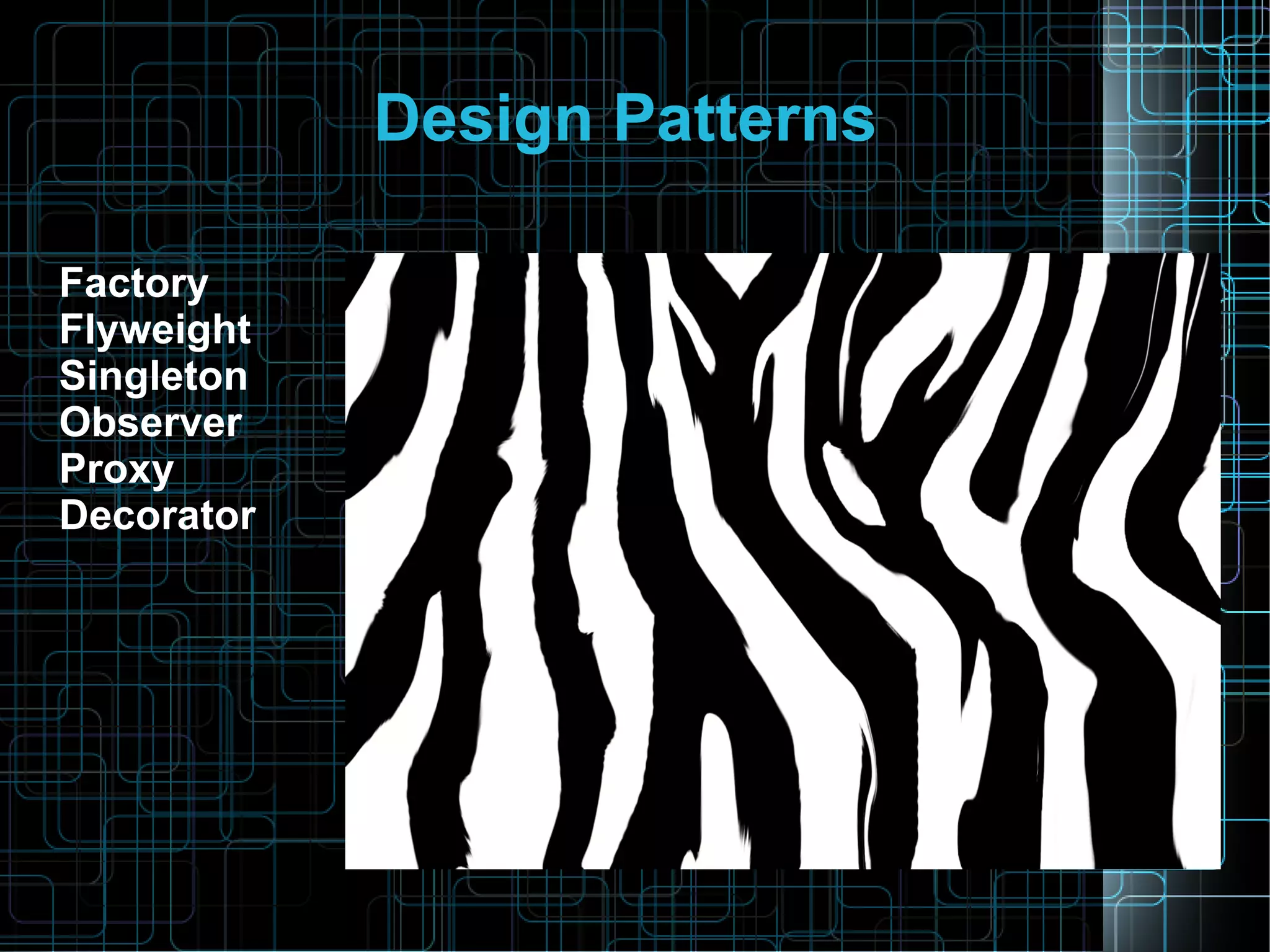 Design Patterns

Factory
Flyweight
Singleton
Observer
Proxy
Decorator